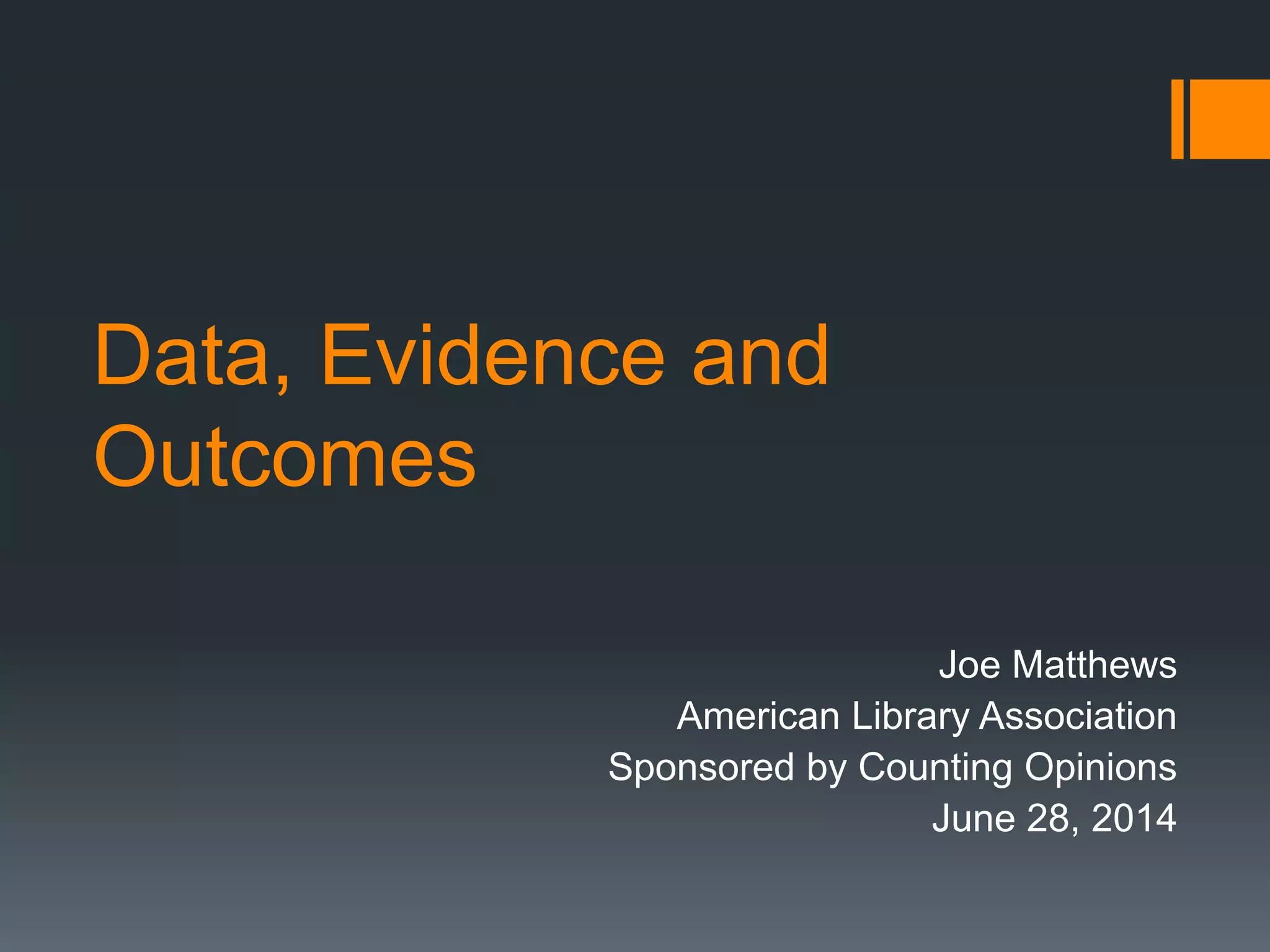 Data, Evidence and Outcomes

Joe Matthews
American Library Association
Sponsored by Counting Opinions
June 28, 2014